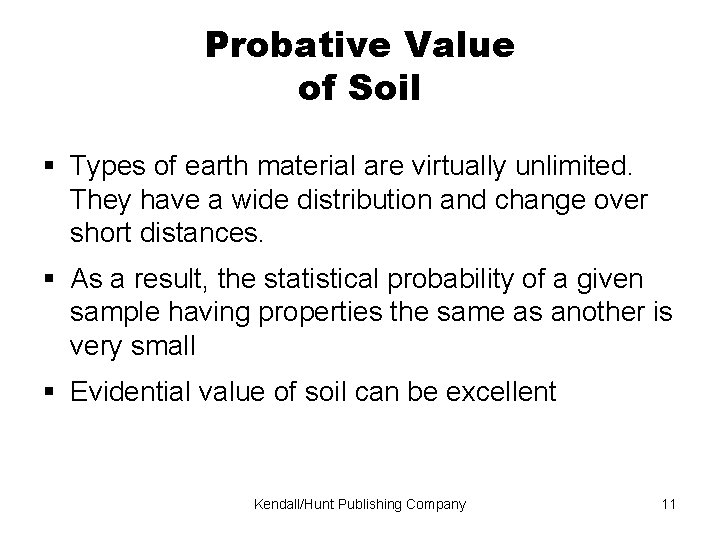 Probative Value of Soil

▪ Types of earth material are virtually unlimited. They have a wide distribution and change over short distances.

▪ As a result, the statistical probability of a given sample having properties the same as another is very small

▪ Evidential value of soil can be excellent

Kendall/Hunt Publishing Company

11